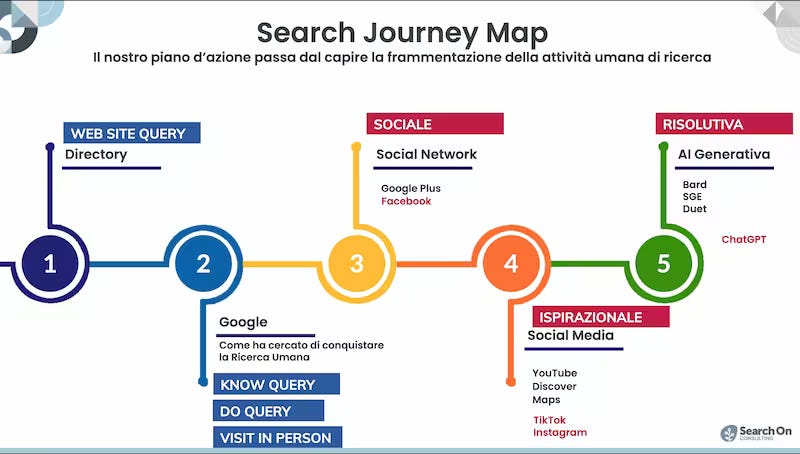 Search Journey Map
Il nostro piano d'azione passa dal capire la frammentazione della attività umana di ricerca

WEB SITE QUERY
Directory

1

2

Google
Come ha cercato di conquistare la Ricerca Umana

KNOW QUERY
DO QUERY
VISIT IN PERSON

SOCIALE
Social Network
Google Plus
Facebook

3

4

ISPIRAZIONALE
Social Media
YouTube
Discover
Maps
TikTok
Instagram

RISOLUTIVA
AI Generativa
Bard
SGE
Duet
ChatGPT

5

Search On
CONSULTING